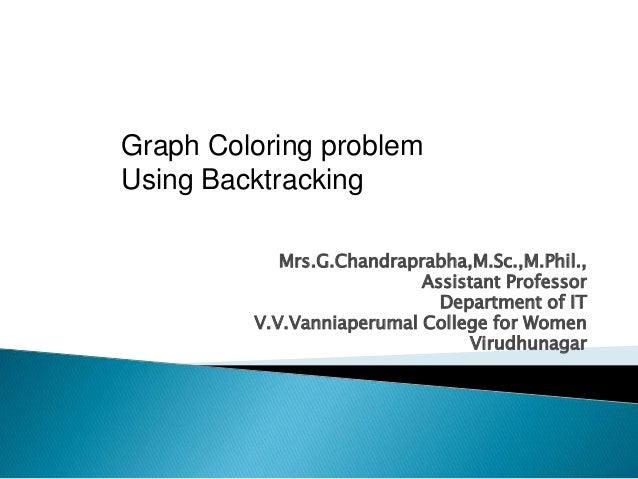 Graph Coloring problem
Using Backtracking

Mrs.G.Chandraprabha,M.Sc.,M.Phil.,
Assistant Professor
Department of IT
V.V.Vanniaperumal College for Women
Virudhunagar